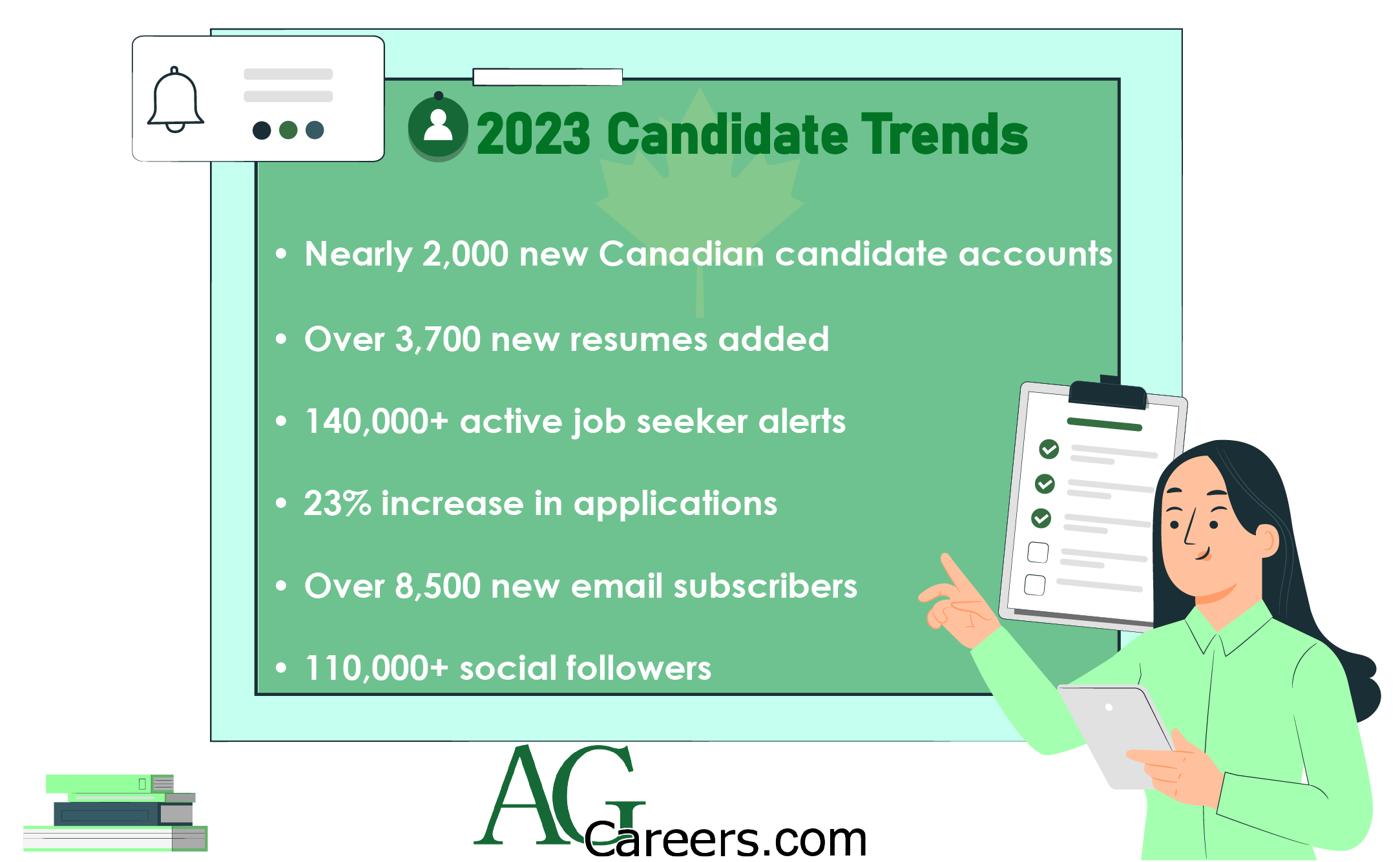 2023 Candidate Trends

• Nearly 2,000 new Canadian candidate accounts

• Over 3,700 new resumes added

• 140,000+ active job seeker alerts

• 23% increase in applications

• Over 8,500 new email subscribers

• 110,000+ social followers

AG Careers.com